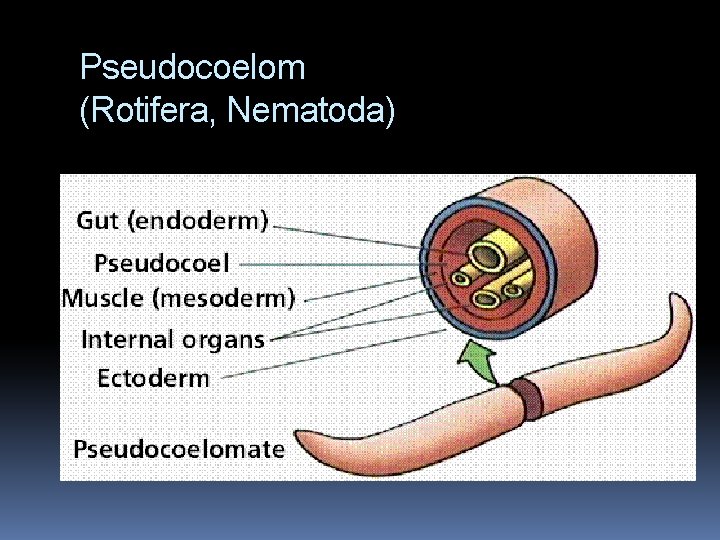 Pseudocoelom
(Rotifera, Nematoda)

Gut (endoderm)
Pseudocoel
Muscle (mesoderm)
Internal organs
Ectoderm

Pseudocoelomate